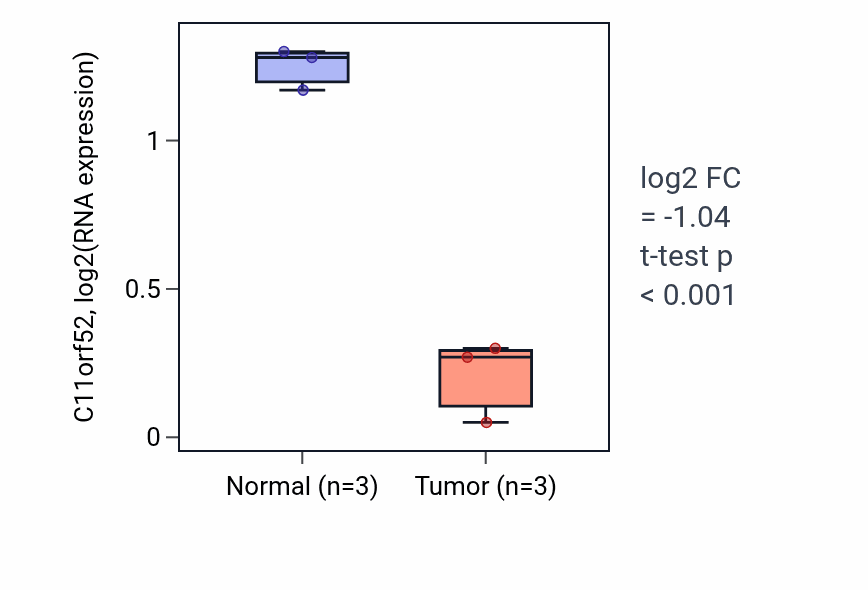 C11orf52, log2(RNA expression)
1
0.5
0
Normal (n=3)
Tumor (n=3)
log2 FC
= -1.04
t-test p
< 0.001